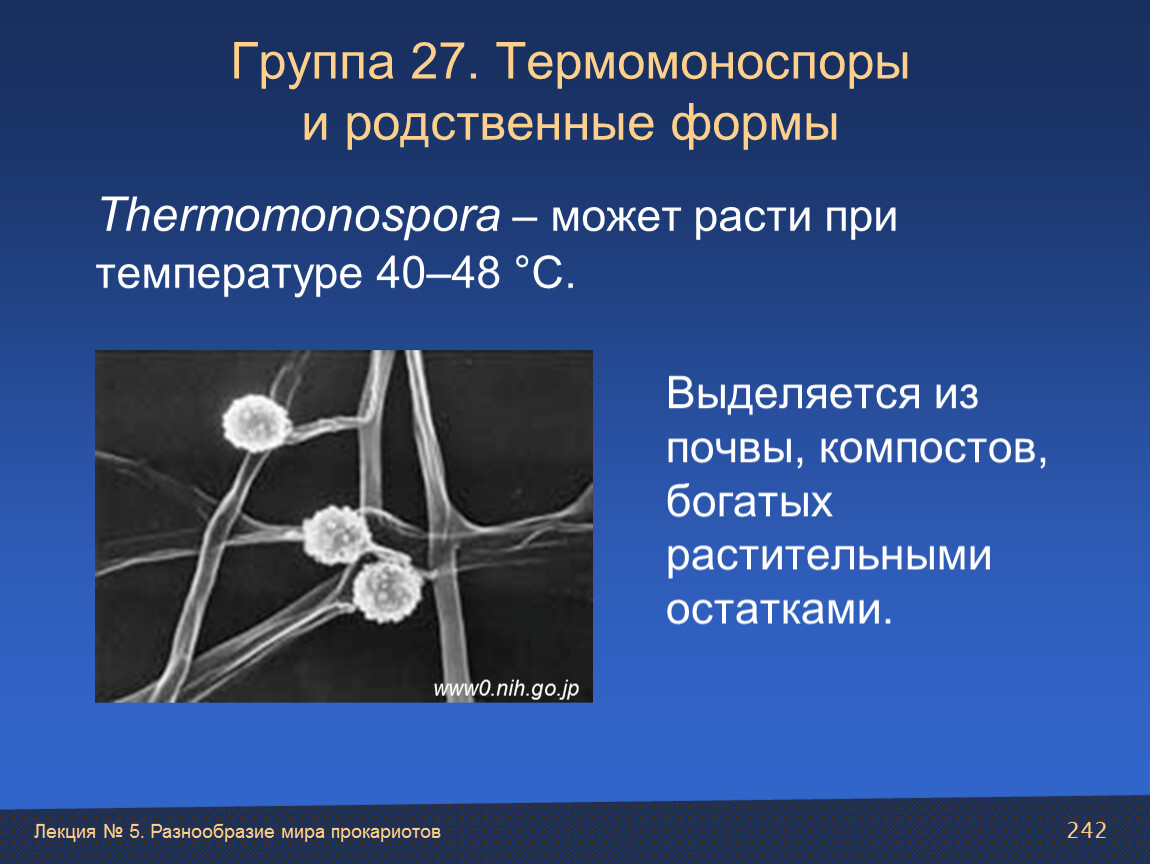 Группа 27. Термомоноспоры и родственные формы

Thermomonospora – может расти при температуре 40–48 °C.

www0.nih.go.jp

Выделяется из почвы, компостов, богатых растительными остатками.

Лекция № 5. Разнообразие мира прокариотов

242